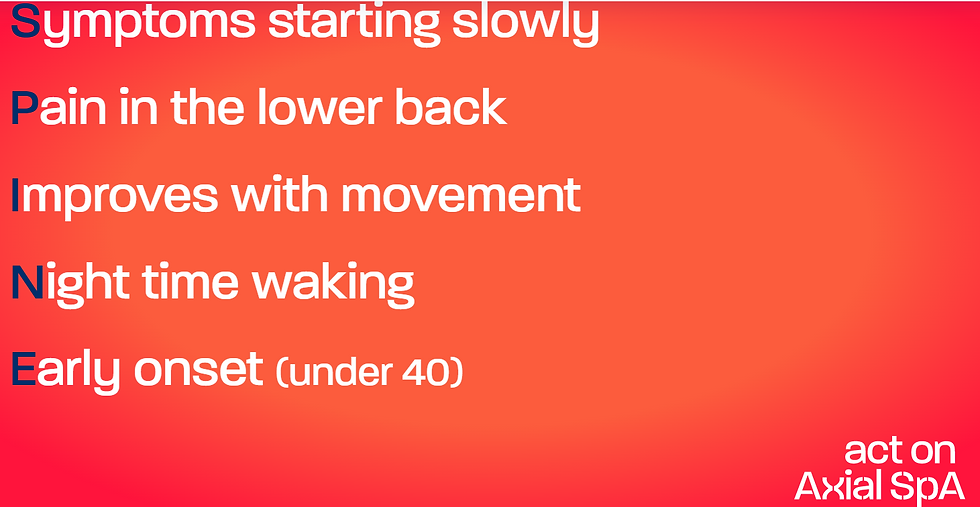 Symptoms starting slowly

Pain in the lower back

Improves with movement

Night time waking

Early onset (under 40)

act on
Axial SpA